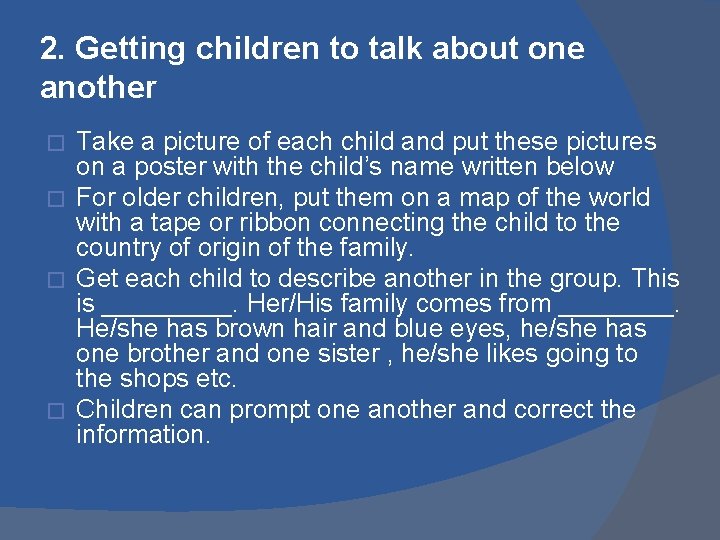 2. Getting children to talk about one another

□ Take a picture of each child and put these pictures on a poster with the child's name written below

□ For older children, put them on a map of the world with a tape or ribbon connecting the child to the country of origin of the family.

□ Get each child to describe another in the group. This is __________. Her/His family comes from _________. He/she has brown hair and blue eyes, he/she has one brother and one sister , he/she likes going to the shops etc.

□ Children can prompt one another and correct the information.